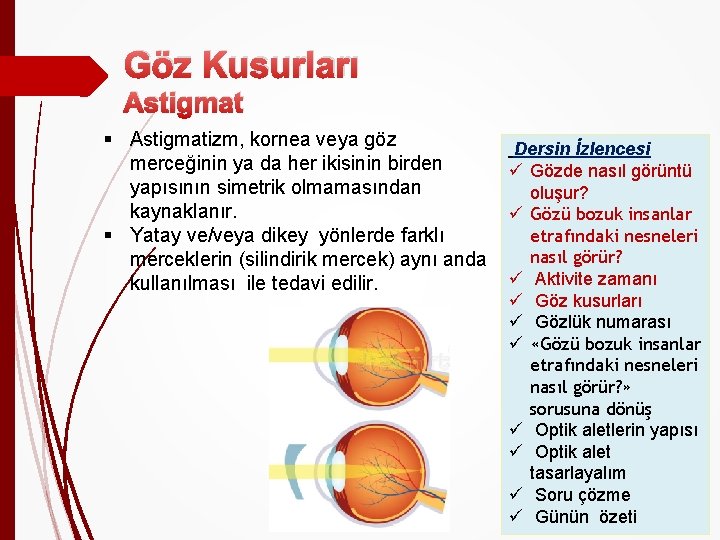 Göz Kusurları
Astigmat

▪ Astigmatizm, kornea veya göz merceğinin ya da her ikisinin birden yapısının simetrik olmamasından kaynaklanır.
▪ Yatay ve/veya dikey yönlerde farklı merceklerin (silindirik mercek) aynı anda kullanılması ile tedavi edilir.

Dersin İzlencesi
✓ Gözde nasıl görüntü oluşur?
✓ Gözü bozuk insanlar etrafındaki nesneleri nasıl görür?
✓ Aktivite zamanı
✓ Göz kusurları
✓ Gözlük numarası
✓ «Gözü bozuk insanlar etrafındaki nesneleri nasıl görür?» sorusuna dönüş
✓ Optik aletlerin yapısı
✓ Optik alet tasarlayalım
✓ Soru çözme
✓ Günün özeti